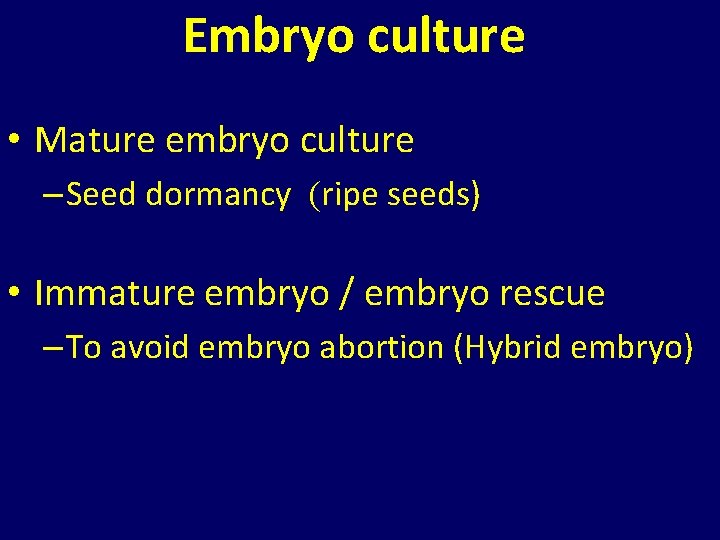 Embryo culture

• Mature embryo culture
– Seed dormancy (ripe seeds)

• Immature embryo / embryo rescue
– To avoid embryo abortion (Hybrid embryo)